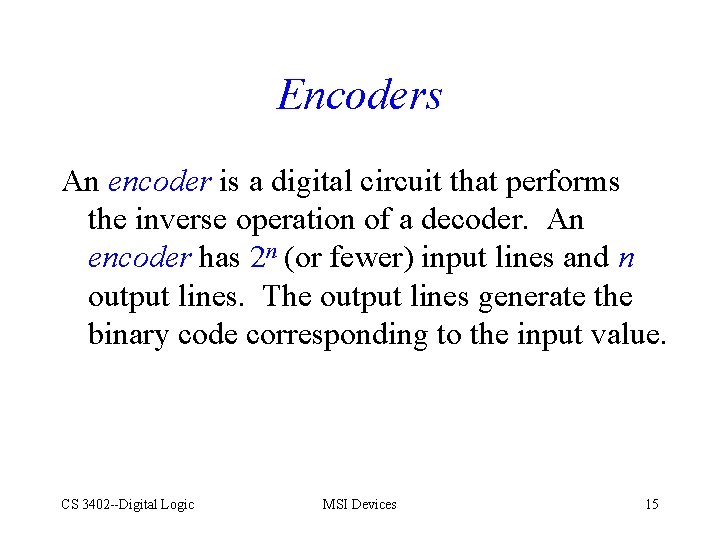 Encoders

An encoder is a digital circuit that performs the inverse operation of a decoder. An encoder has $2^n$ (or fewer) input lines and $n$ output lines. The output lines generate the binary code corresponding to the input value.

CS 3402--Digital Logic

MSI Devices

15